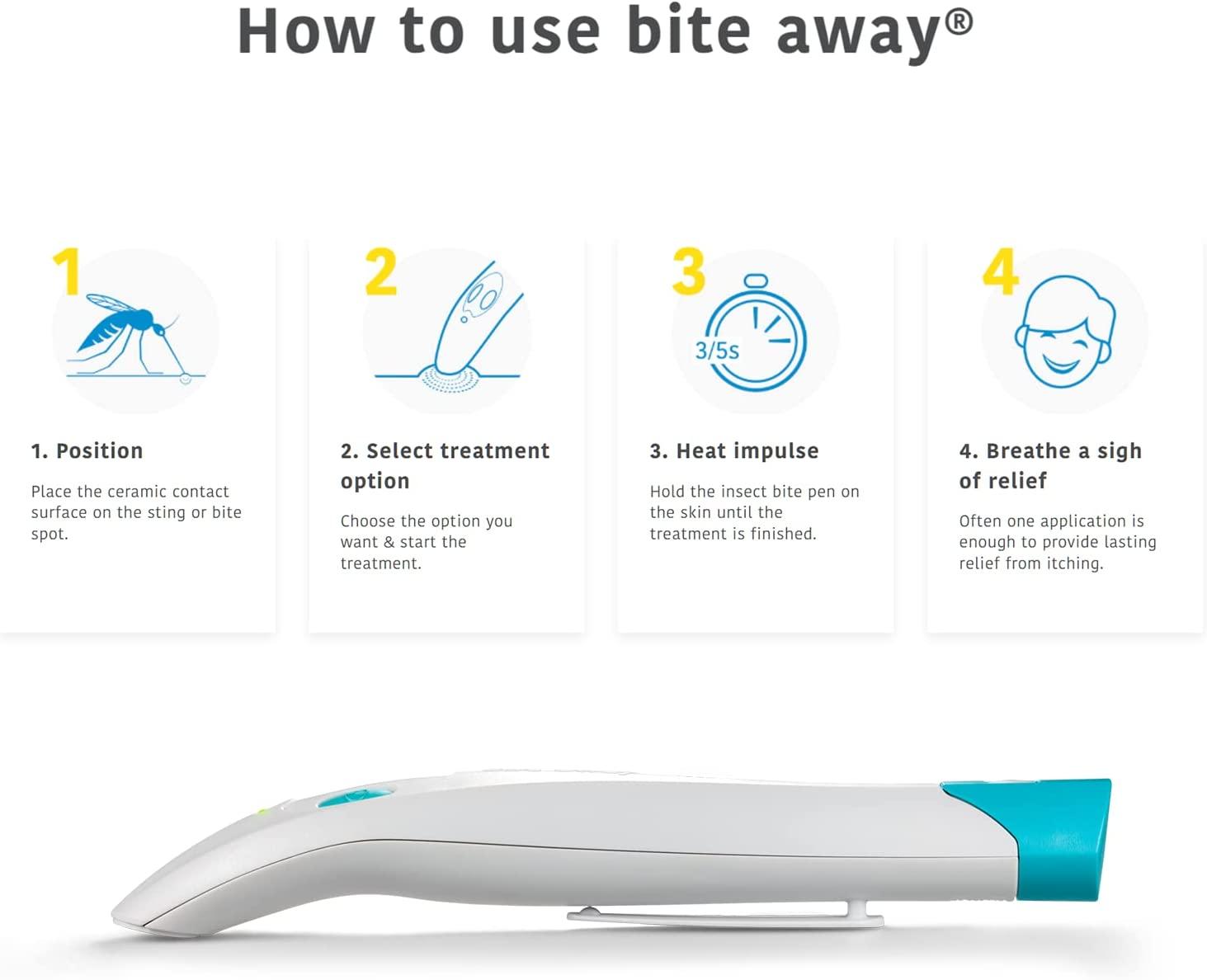 How to use bite away®

1

1. Position

Place the ceramic contact surface on the sting or bite spot.

2

2. Select treatment option

Choose the option you want & start the treatment.

3

3/5s

3. Heat impulse

Hold the insect bite pen on the skin until the treatment is finished.

4

4. Breathe a sigh of relief

Often one application is enough to provide lasting relief from itching.